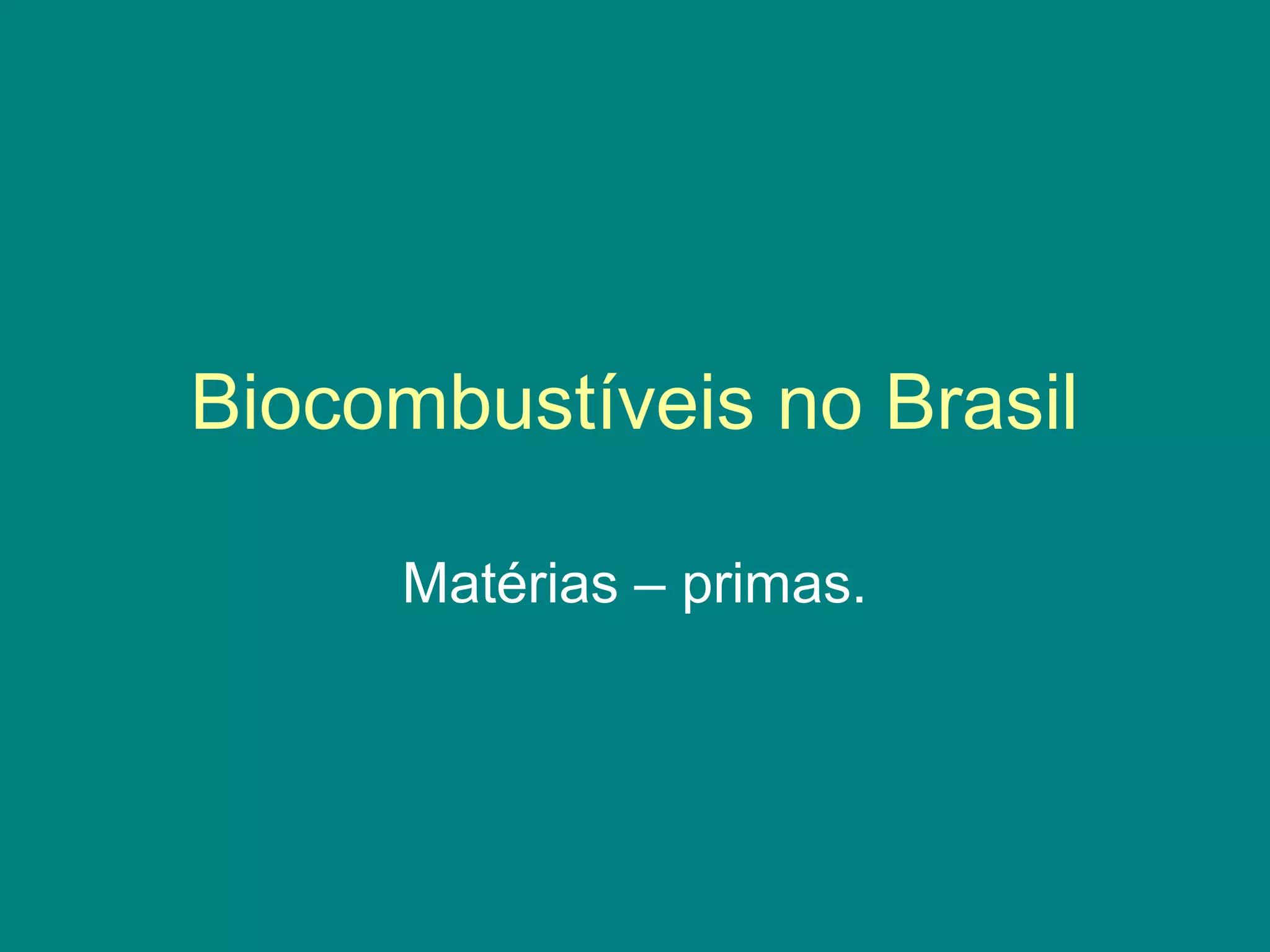 Biocombustíveis no Brasil

Matérias – primas.